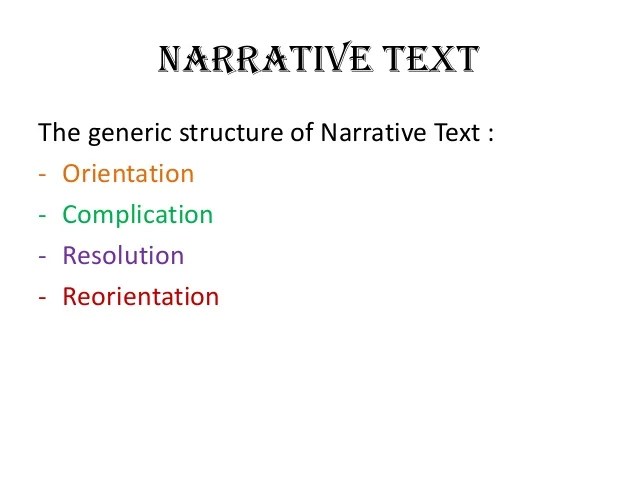 NARRATIVE TEXT

The generic structure of Narrative Text :
- Orientation
- Complication
- Resolution
- Reorientation